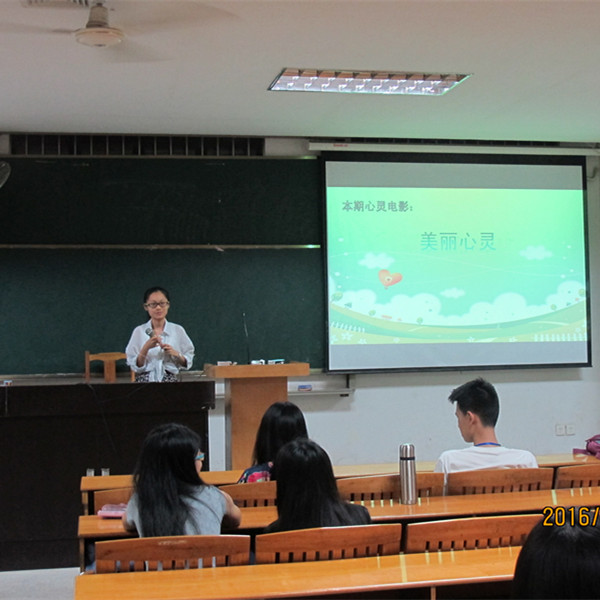 本期心灵电影：

美丽心灵

2016/